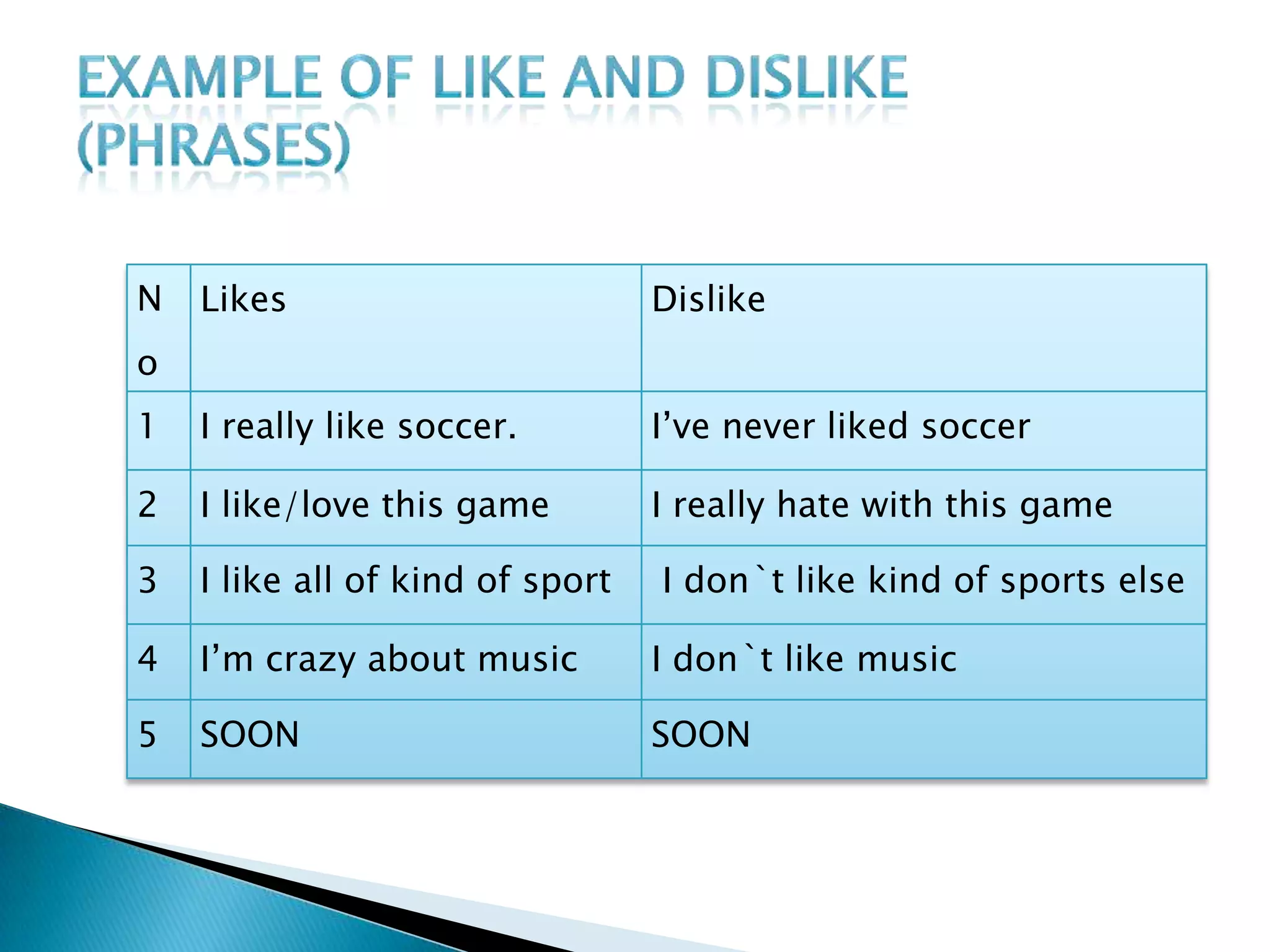 EXAMPLE OF LIKE AND DISLIKE (PHRASES)

| No | Likes | Dislike |
|---|---|---|
| 1 | I really like soccer. | I’ve never liked soccer |
| 2 | I like/love this game | I really hate with this game |
| 3 | I like all of kind of sport | I don`t like kind of sports else |
| 4 | I’m crazy about music | I don`t like music |
| 5 | SOON | SOON |